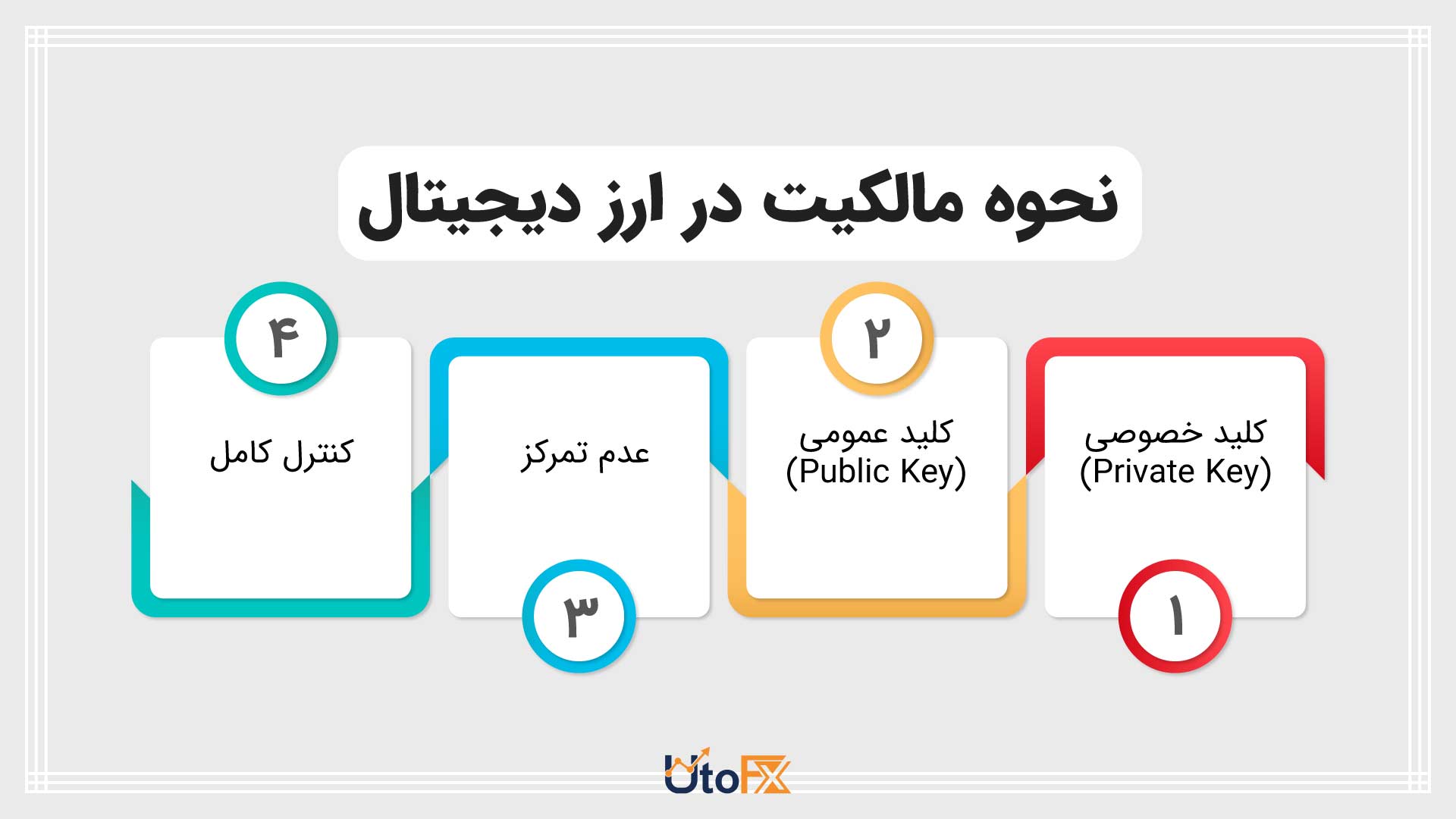 نحوه مالکیت در ارز دیجیتال

۱
کلید خصوصی
(Private Key)

۲
کلید عمومی
(Public Key)

۳
عدم تمرکز

۴
کنترل کامل

UtoFX